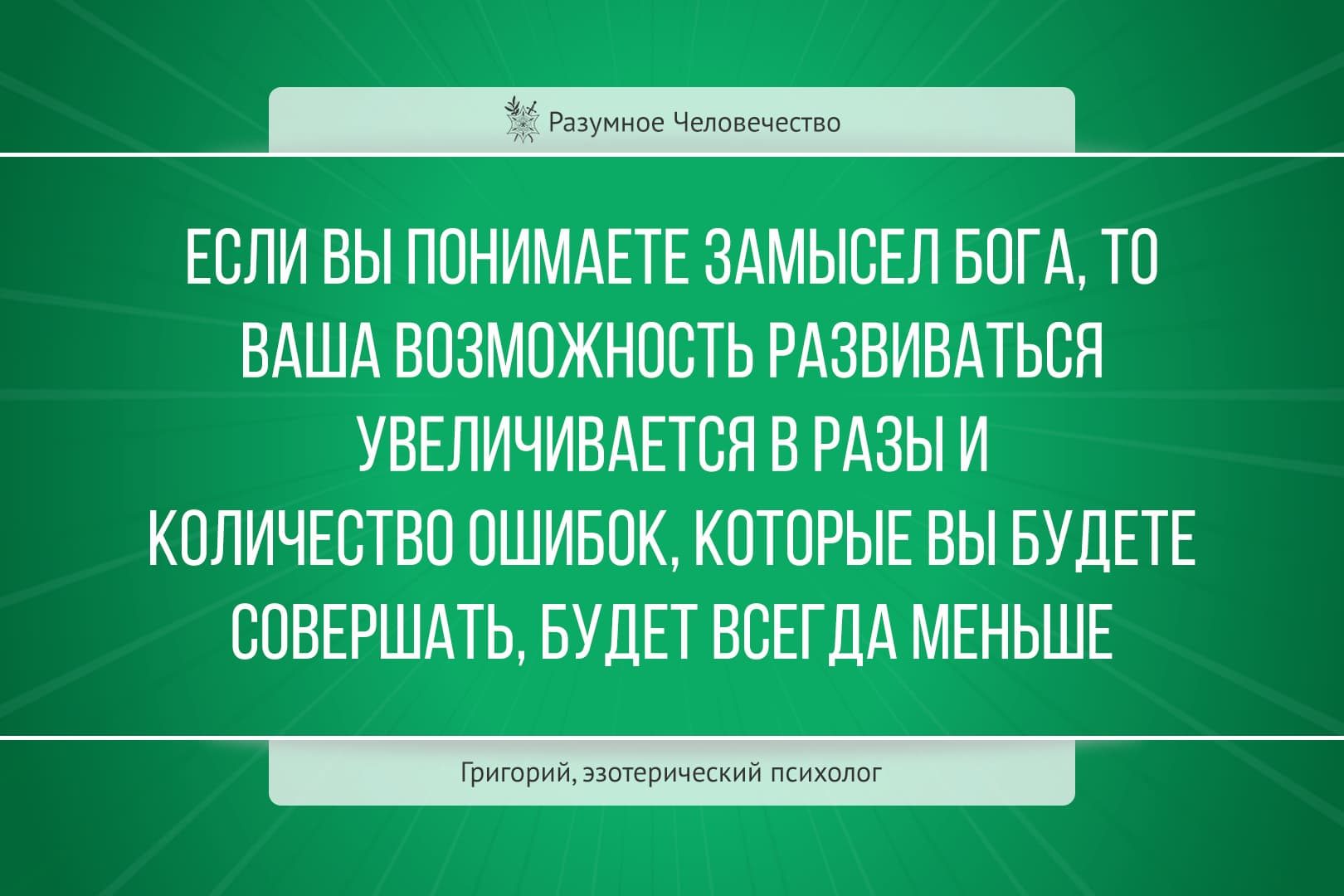 Разумное Человечество

ЕСЛИ ВЫ ПОНИМАЕТЕ ЗАМЫСЕЛ БОГА, ТО ВАША ВОЗМОЖНОСТЬ РАЗВИВАТЬСЯ УВЕЛИЧИВАЕТСЯ В РАЗЫ И КОЛИЧЕСТВО ОШИБОК, КОТОРЫЕ ВЫ БУДЕТЕ СОВЕРШАТЬ, БУДЕТ ВСЕГДА МЕНЬШЕ

Григорий, эзотерический психолог